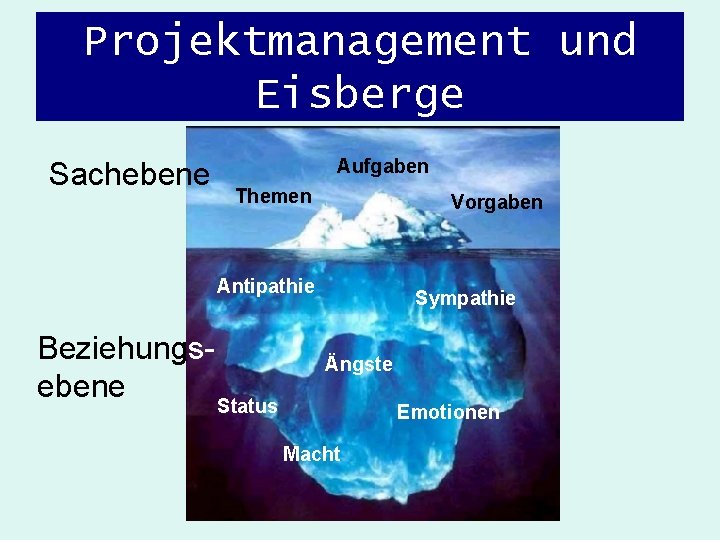 Projektmanagement und Eisberge

Sachebene

Aufgaben

Themen

Vorgaben

Antipathie

Sympathie

Beziehungsebene

Ängste

Status

Emotionen

Macht